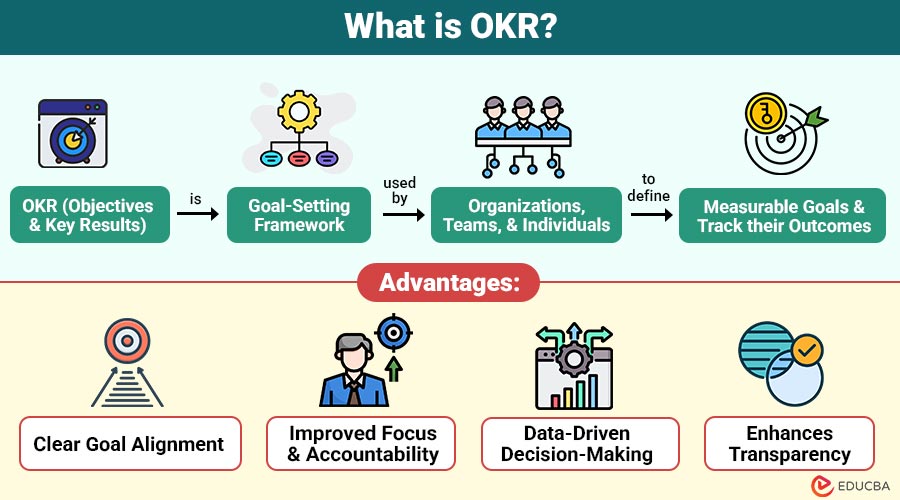 What is OKR?

OKR (Objectives & Key Results)

is

Goal-Setting Framework

used by

Organizations, Teams, & Individuals

to define

Measurable Goals & Track their Outcomes

Advantages:

Clear Goal Alignment

Improved Focus & Accountability

Data-Driven Decision-Making

Enhances Transparency

EDUCBA